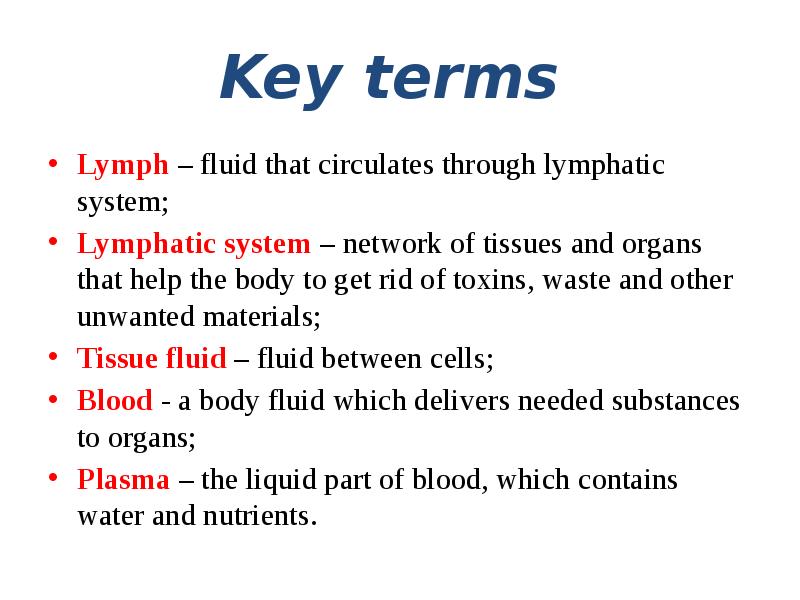 Key terms

• Lymph – fluid that circulates through lymphatic system;
• Lymphatic system – network of tissues and organs that help the body to get rid of toxins, waste and other unwanted materials;
• Tissue fluid – fluid between cells;
• Blood - a body fluid which delivers needed substances to organs;
• Plasma – the liquid part of blood, which contains water and nutrients.